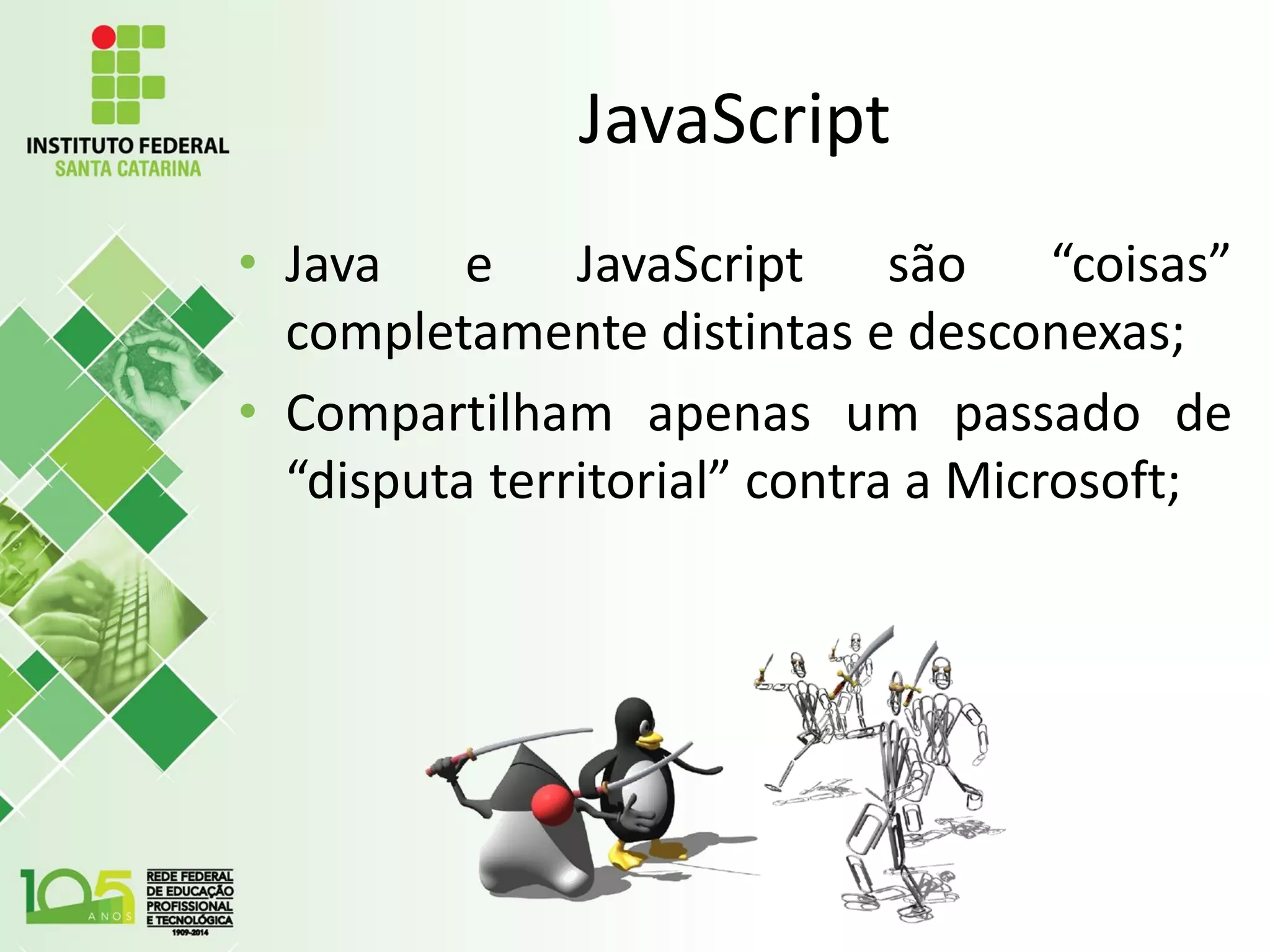 INSTITUTO FEDERAL
SANTA CATARINA

JavaScript

• Java e JavaScript são “coisas” completamente distintas e desconexas;
• Compartilham apenas um passado de “disputa territorial” contra a Microsoft;

105 ANOS

REDE FEDERAL DE EDUCAÇÃO PROFISSIONAL E TECNOLÓGICA
1909-2014